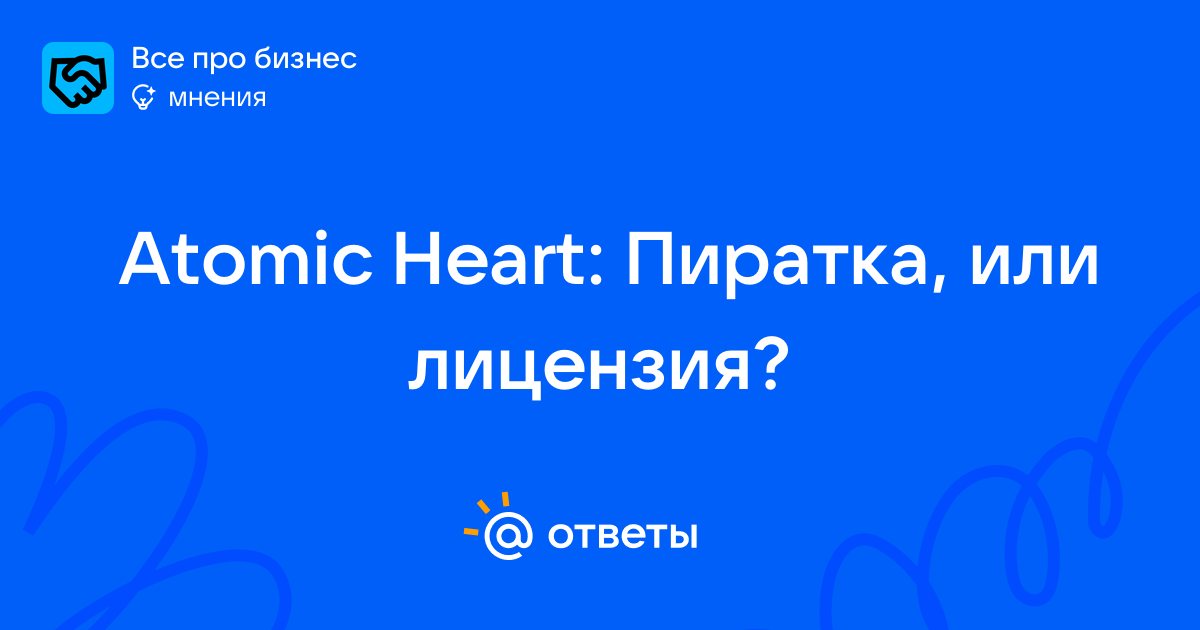 Все про бизнес
мнения

Atomic Heart: Пиратка, или лицензия?

@ ответы